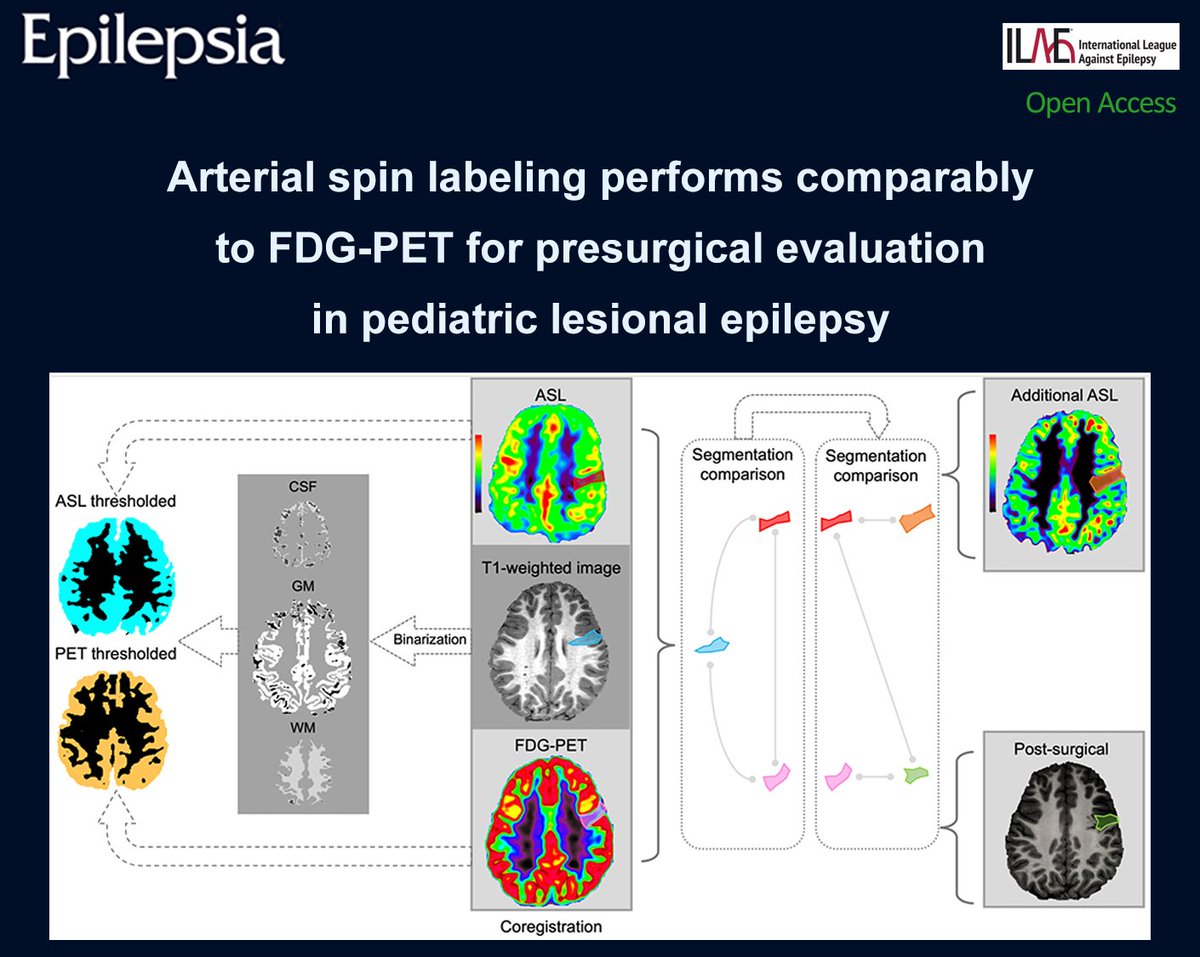 Epilepsia

ILAE International League Against Epilepsy

Open Access

Arterial spin labeling performs comparably to FDG-PET for presurgical evaluation in pediatric lesional epilepsy

ASL thresholded

PET thresholded

CSF

GM

WM

Binarization

ASL

T1-weighted image

FDG-PET

Coregistration

Segmentation comparison

Segmentation comparison

Additional ASL

Post-surgical